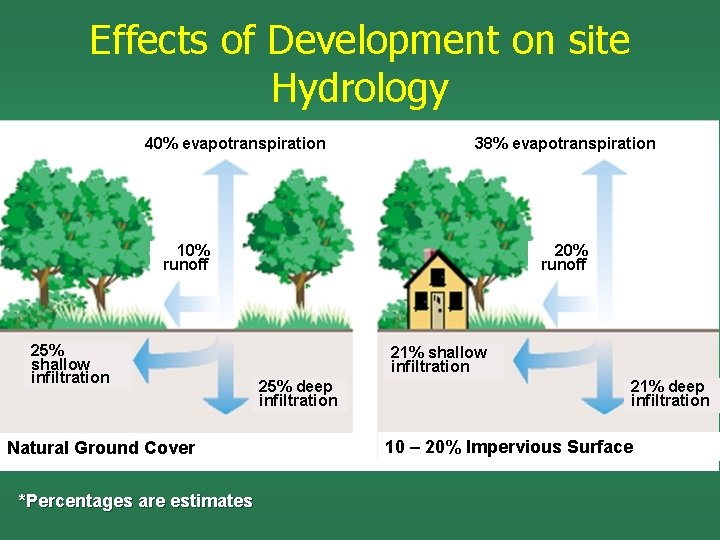 Effects of Development on site Hydrology

40% evapotranspiration

10% runoff

25% shallow infiltration

25% deep infiltration

Natural Ground Cover

38% evapotranspiration

20% runoff

21% shallow infiltration

21% deep infiltration

10 – 20% Impervious Surface

*Percentages are estimates